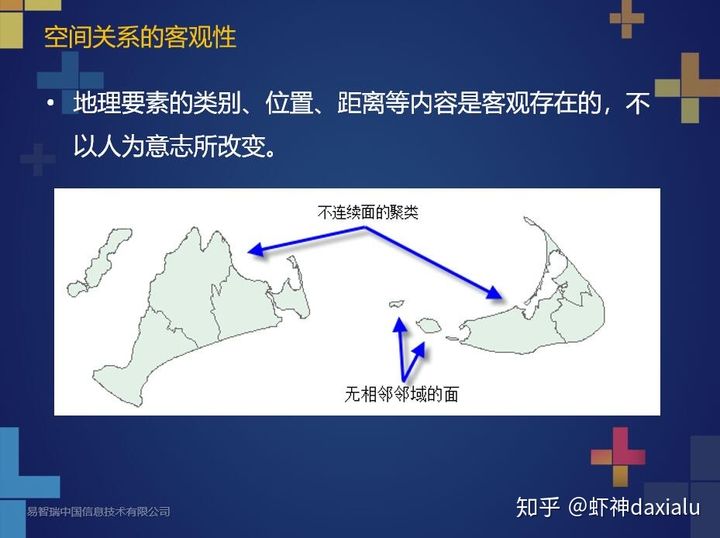 空间关系的客观性

• 地理要素的类别、位置、距离等内容是客观存在的，不以人为意志所改变。

不连续面的聚类

无相邻邻域的面

易智瑞中国信息技术有限公司

知乎 @虾神daxialu